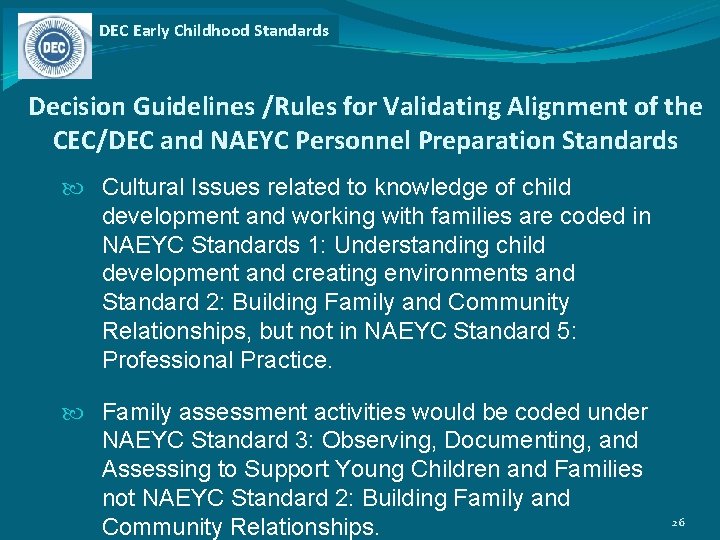 DEC

DEC Early Childhood Standards

Decision Guidelines /Rules for Validating Alignment of the CEC/DEC and NAEYC Personnel Preparation Standards

Cultural Issues related to knowledge of child development and working with families are coded in NAEYC Standards 1: Understanding child development and creating environments and Standard 2: Building Family and Community Relationships, but not in NAEYC Standard 5: Professional Practice.

Family assessment activities would be coded under NAEYC Standard 3: Observing, Documenting, and Assessing to Support Young Children and Families not NAEYC Standard 2: Building Family and Community Relationships.

26